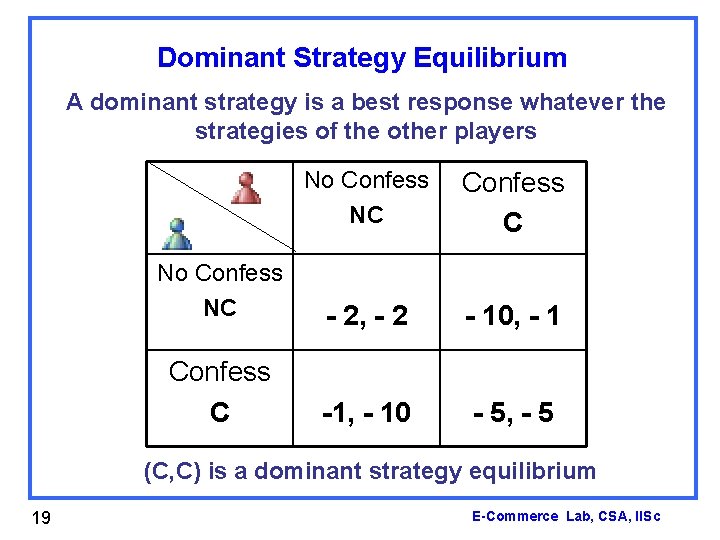 Dominant Strategy Equilibrium

A dominant strategy is a best response whatever the strategies of the other players

| | No Confess NC | Confess C |
|---|---|---|
| No Confess NC | - 2, - 2 | - 10, - 1 |
| Confess C | -1, - 10 | - 5, - 5 |

(C,C) is a dominant strategy equilibrium

19

E-Commerce Lab, CSA, IISc